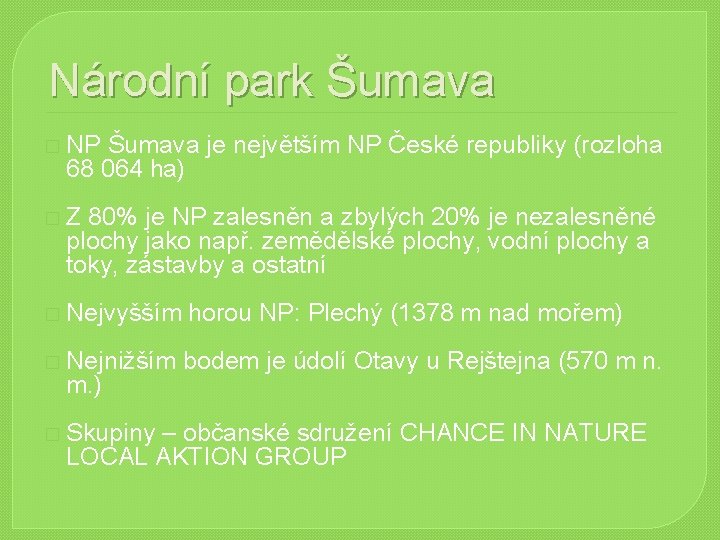 Národní park Šumava

NP Šumava je největším NP České republiky (rozloha 68 064 ha)

Z 80% je NP zalesněn a zbylých 20% je nezalesněné plochy jako např. zemědělské plochy, vodní plochy a toky, zástavby a ostatní

Nejvyšším horou NP: Plechý (1378 m nad mořem)

Nejnižším bodem je údolí Otavy u Rejštejna (570 m n. m.)

Skupiny – občanské sdružení CHANCE IN NATURE LOCAL AKTION GROUP